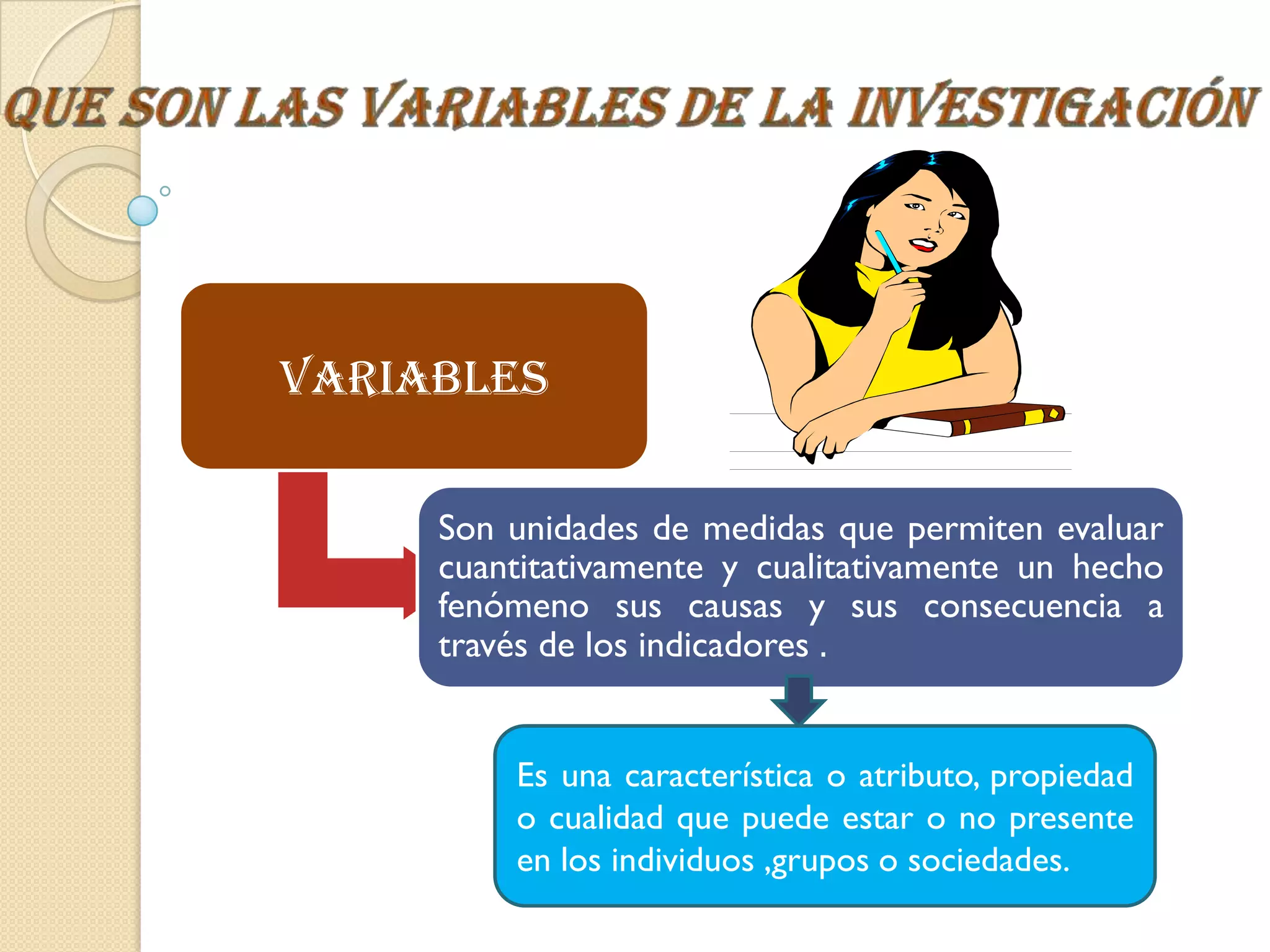 QUE SON LAS VARIABLES DE LA INVESTIGACIÓN

VARIABLES

Son unidades de medidas que permiten evaluar cuantitativamente y cualitativamente un hecho fenómeno sus causas y sus consecuencia a través de los indicadores .

Es una característica o atributo, propiedad o cualidad que puede estar o no presente en los individuos ,grupos o sociedades.